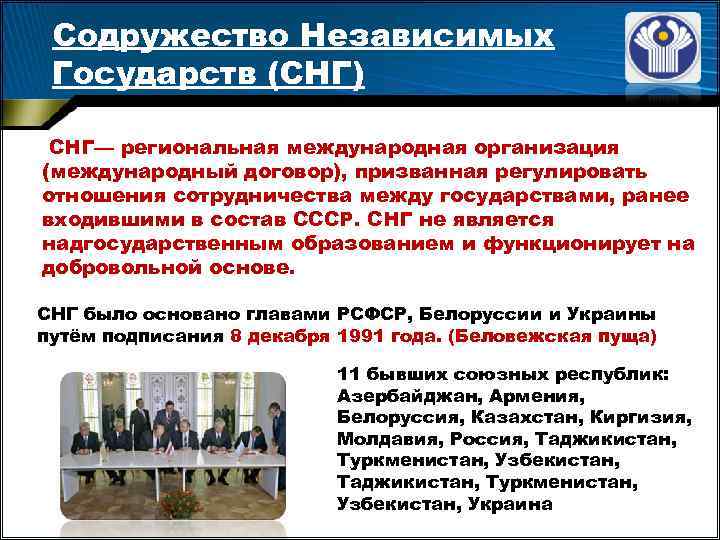 Содружество Независимых Государств (СНГ)

СНГ— региональная международная организация (международный договор), призванная регулировать отношения сотрудничества между государствами, ранее входившими в состав СССР. СНГ не является надгосударственным образованием и функционирует на добровольной основе.

СНГ было основано главами РСФСР, Белоруссии и Украины путём подписания 8 декабря 1991 года. (Беловежская пуща)

11 бывших союзных республик: Азербайджан, Армения, Белоруссия, Казахстан, Киргизия, Молдавия, Россия, Таджикистан, Туркменистан, Узбекистан, Таджикистан, Туркменистан, Узбекистан, Украина